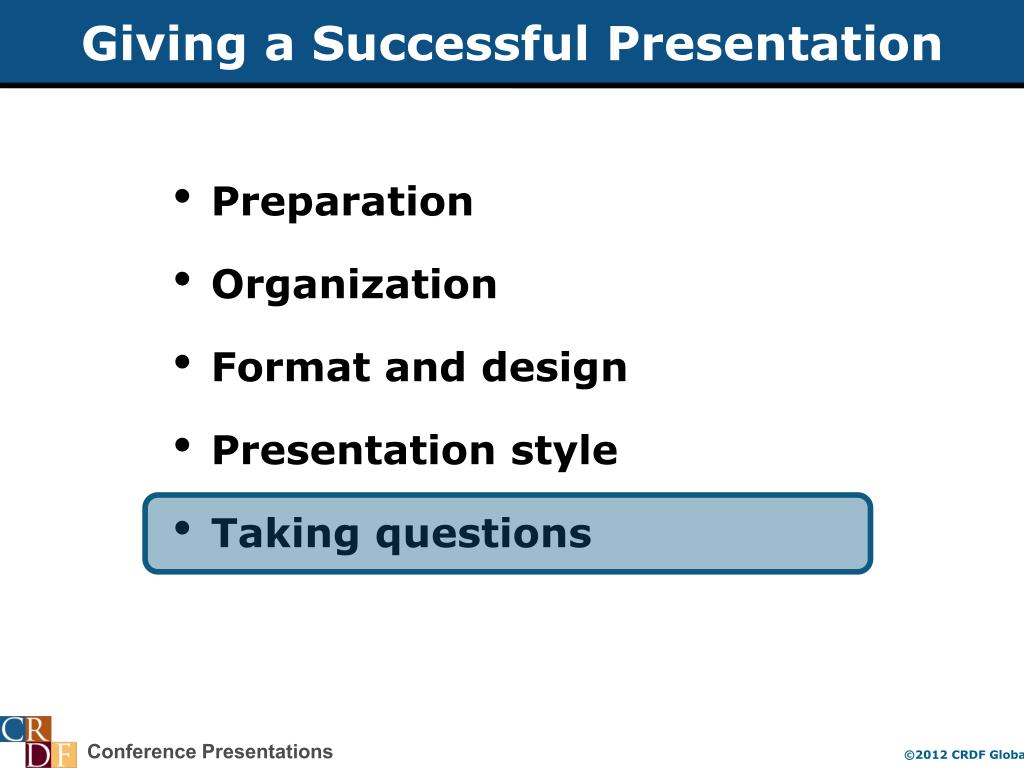 Giving a Successful Presentation

• Preparation
• Organization
• Format and design
• Presentation style
• Taking questions

CRDF

Conference Presentations

©2012 CRDF Globa